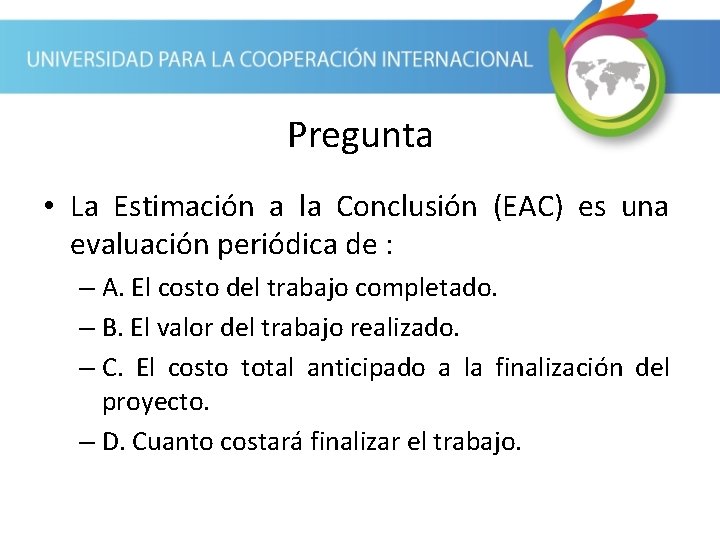 UNIVERSIDAD PARA LA COOPERACIÓN INTERNACIONAL

Pregunta

• La Estimación a la Conclusión (EAC) es una evaluación periódica de :

– A. El costo del trabajo completado.

– B. El valor del trabajo realizado.

– C. El costo total anticipado a la finalización del proyecto.

– D. Cuanto costará finalizar el trabajo.